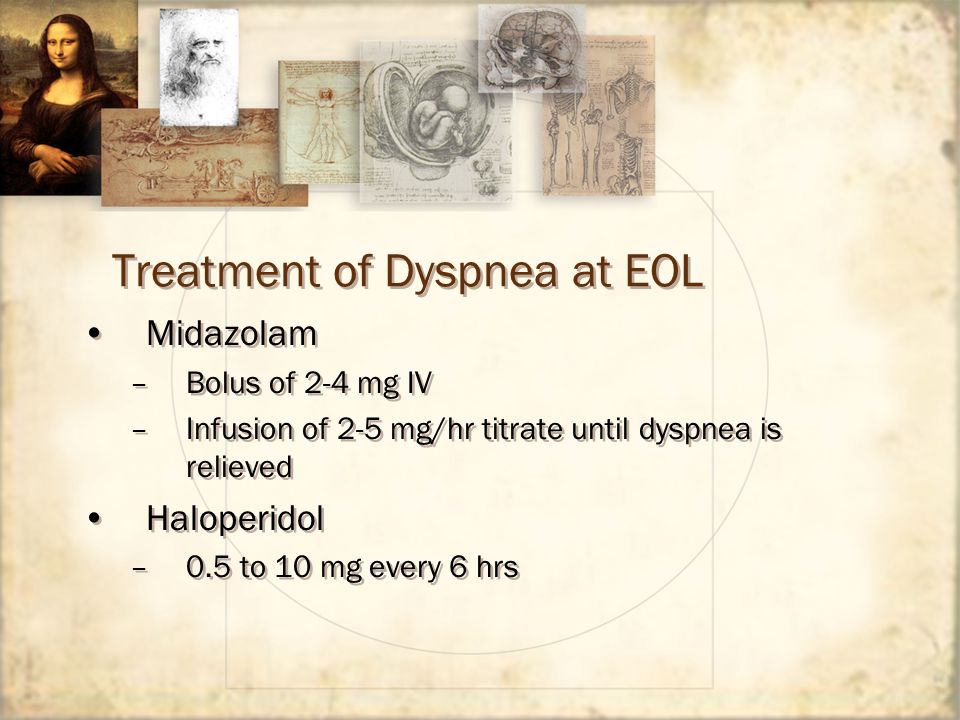 Treatment of Dyspnea at EOL

• Midazolam
– Bolus of 2-4 mg IV
– Infusion of 2-5 mg/hr titrate until dyspnea is relieved
• Haloperidol
– 0.5 to 10 mg every 6 hrs